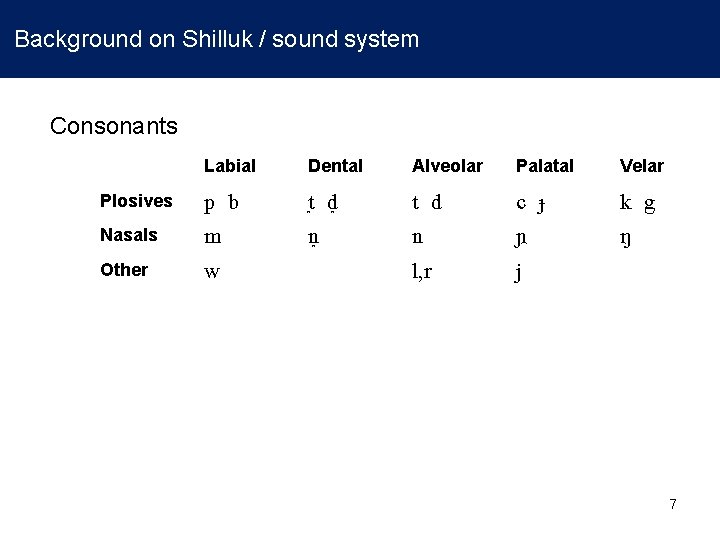 Background on Shilluk / sound system

Consonants

| | Labial | Dental | Alveolar | Palatal | Velar |
|---|---|---|---|---|---|
| Plosives | p b | t̪ d̪ | t d | c ɟ | k g |
| Nasals | m | n̪ | n | ɲ | ŋ |
| Other | w | | l,r | j | |

7